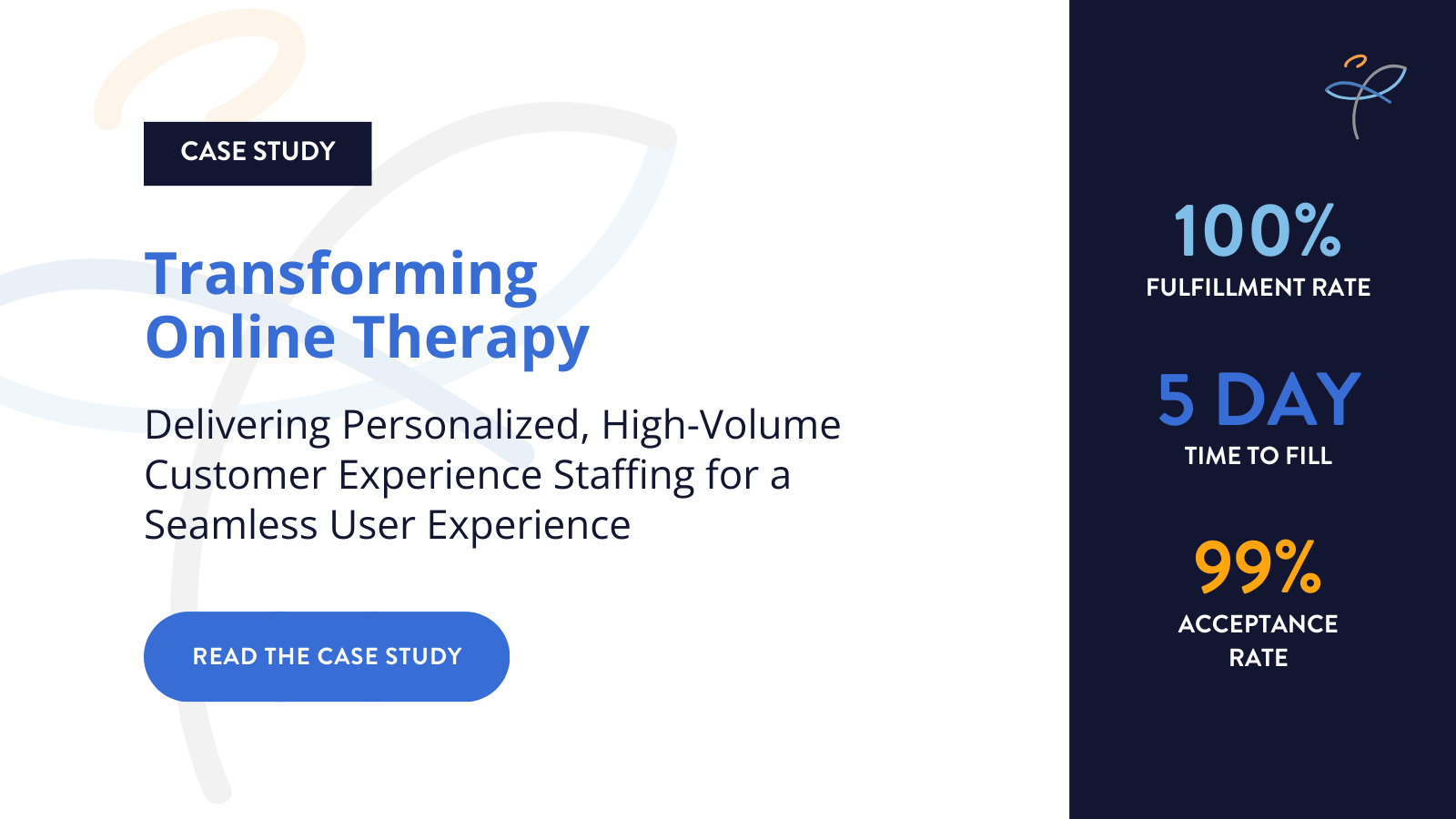 CASE STUDY

Transforming Online Therapy

Delivering Personalized, High-Volume Customer Experience Staffing for a Seamless User Experience

READ THE CASE STUDY

100%
FULFILLMENT RATE

5 DAY
TIME TO FILL

99%
ACCEPTANCE RATE